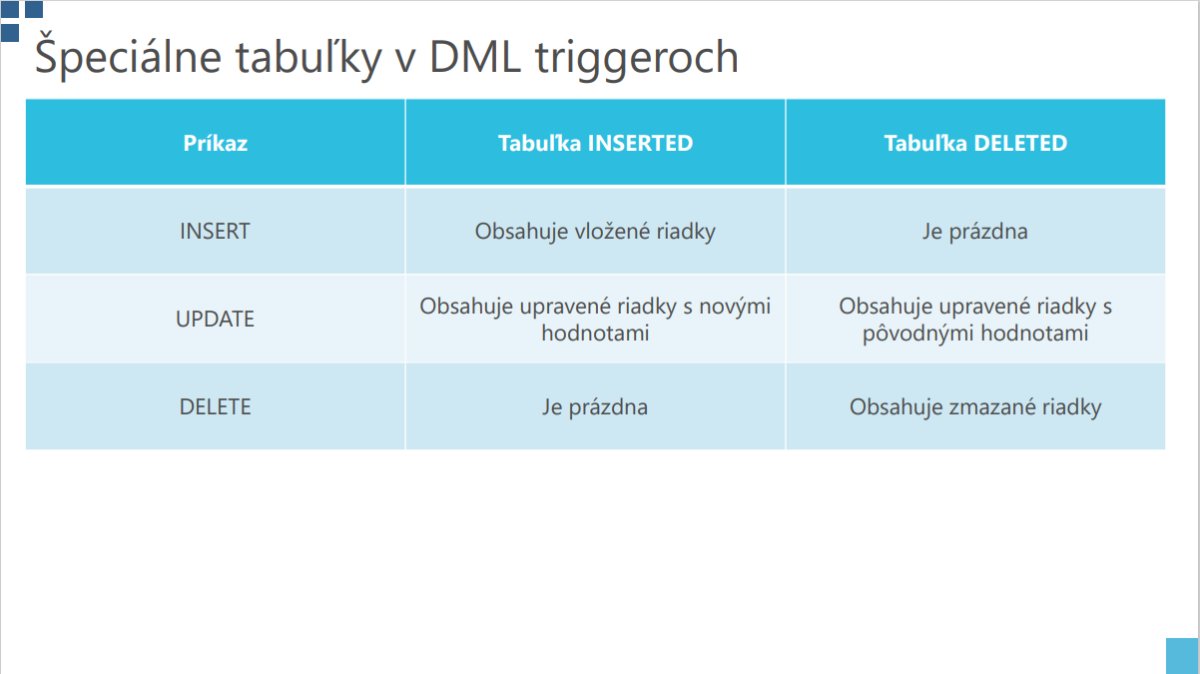 Špeciálne tabuľky v DML triggeroch

| Príkaz | Tabuľka INSERTED | Tabuľka DELETED |
|---|---|---|
| INSERT | Obsahuje vložené riadky | Je prázdna |
| UPDATE | Obsahuje upravené riadky s novými hodnotami | Obsahuje upravené riadky s pôvodnými hodnotami |
| DELETE | Je prázdna | Obsahuje zmazané riadky |